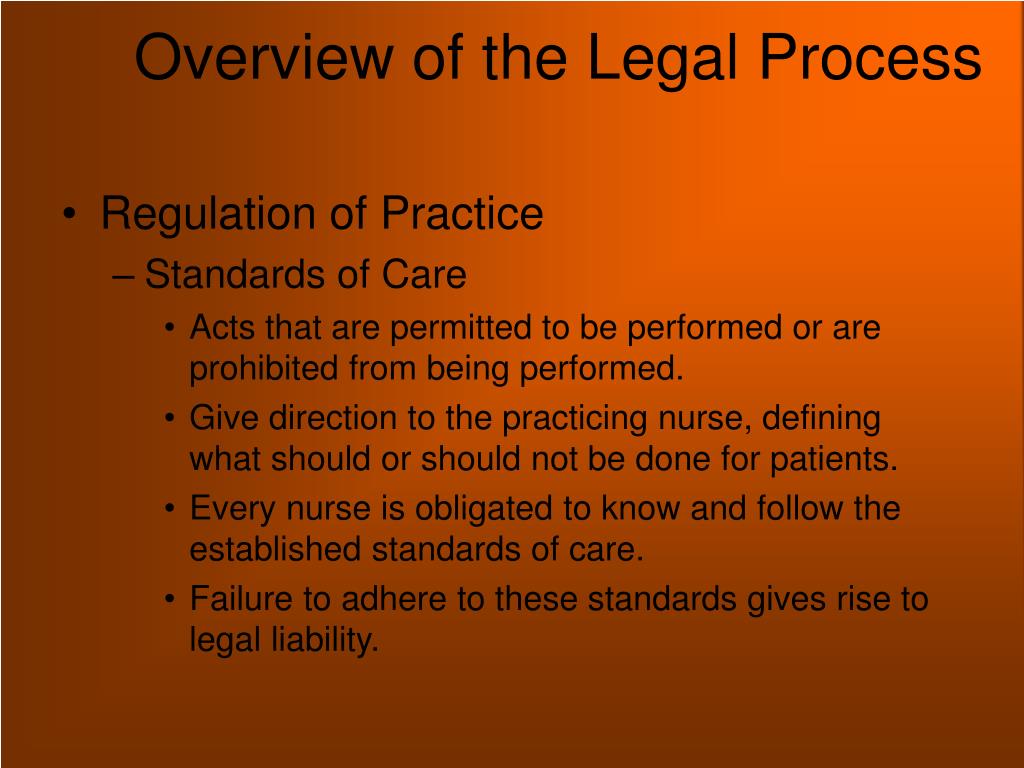 Overview of the Legal Process

• Regulation of Practice
– Standards of Care
• Acts that are permitted to be performed or are prohibited from being performed.
• Give direction to the practicing nurse, defining what should or should not be done for patients.
• Every nurse is obligated to know and follow the established standards of care.
• Failure to adhere to these standards gives rise to legal liability.